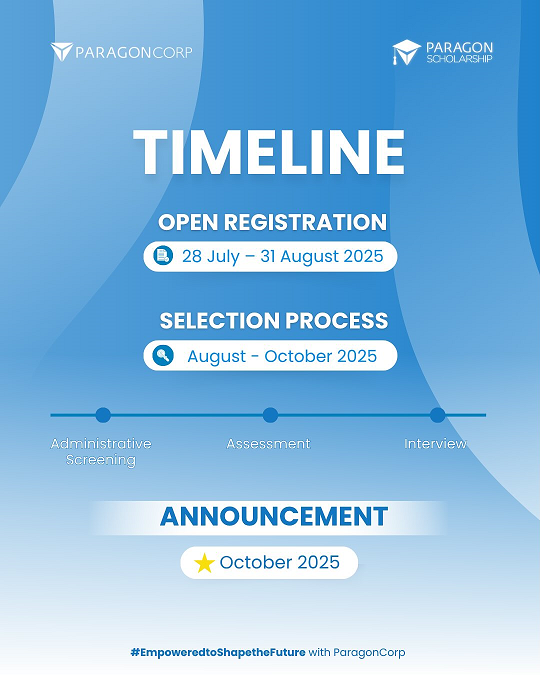 PARAGONCORP

PARAGON SCHOLARSHIP

TIMELINE

OPEN REGISTRATION

28 July – 31 August 2025

SELECTION PROCESS

August - October 2025

Administrative Screening

Assessment

Interview

ANNOUNCEMENT

October 2025

#EmpoweredtoShapetheFuture with ParagonCorp